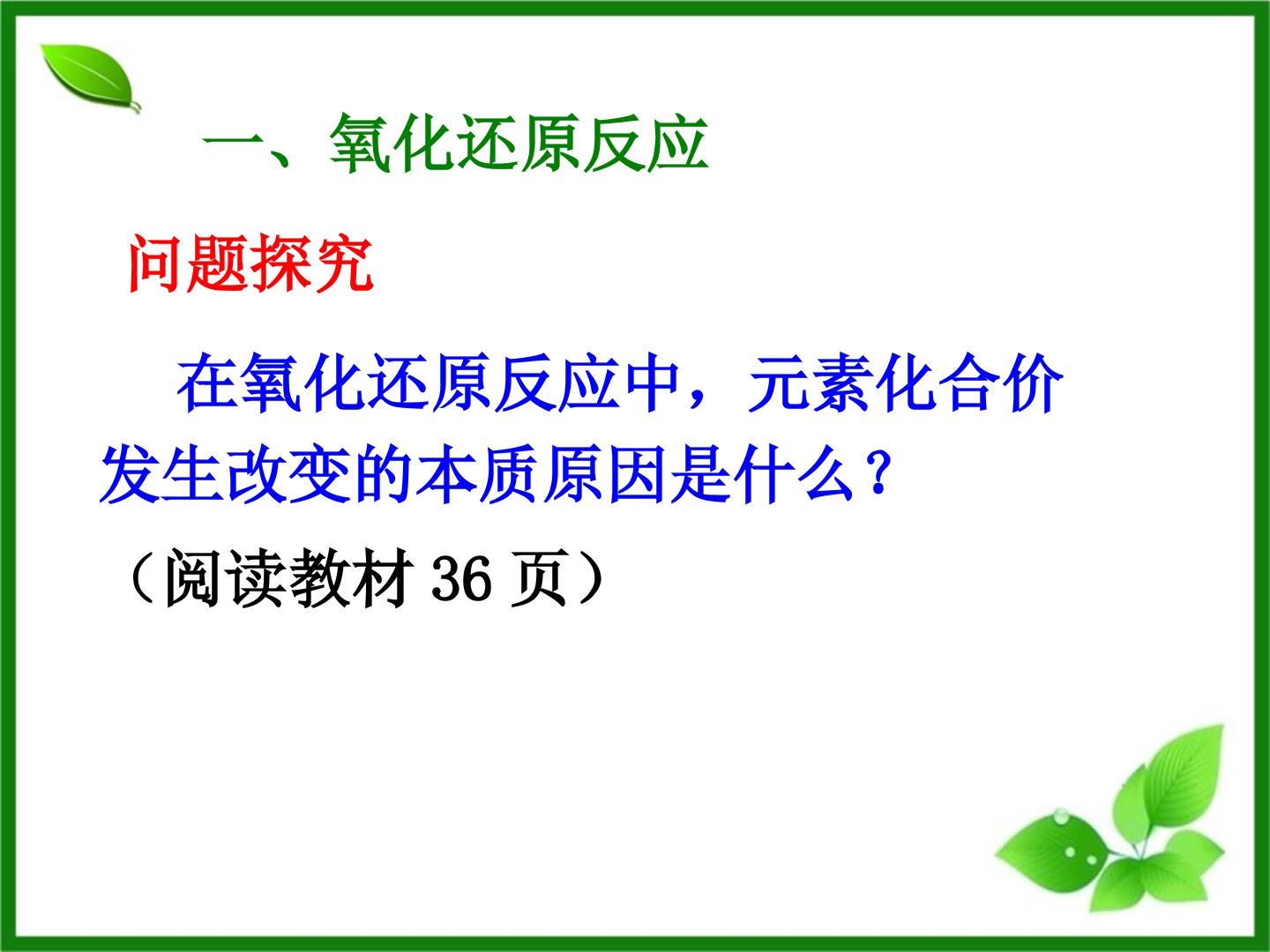 一、氧化还原反应

问题探究

在氧化还原反应中，元素化合价发生改变的本质原因是什么？

（阅读教材 36 页）